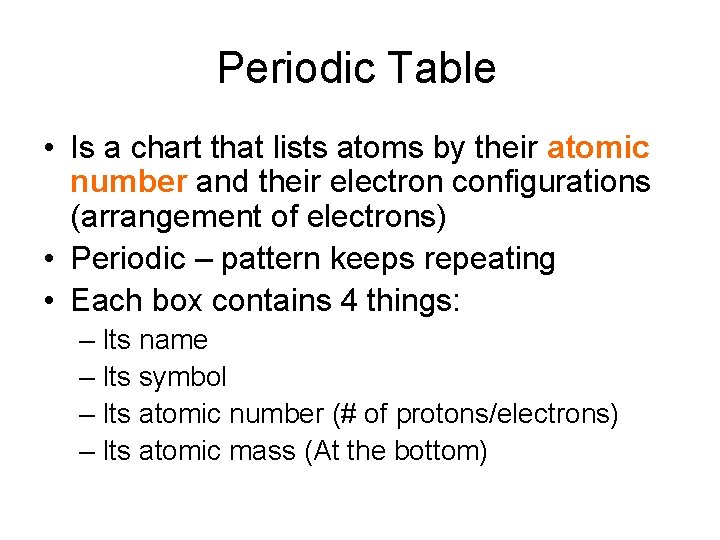 Periodic Table

• Is a chart that lists atoms by their atomic number and their electron configurations (arrangement of electrons)
• Periodic – pattern keeps repeating
• Each box contains 4 things:
– Its name
– Its symbol
– Its atomic number (# of protons/electrons)
– Its atomic mass (At the bottom)